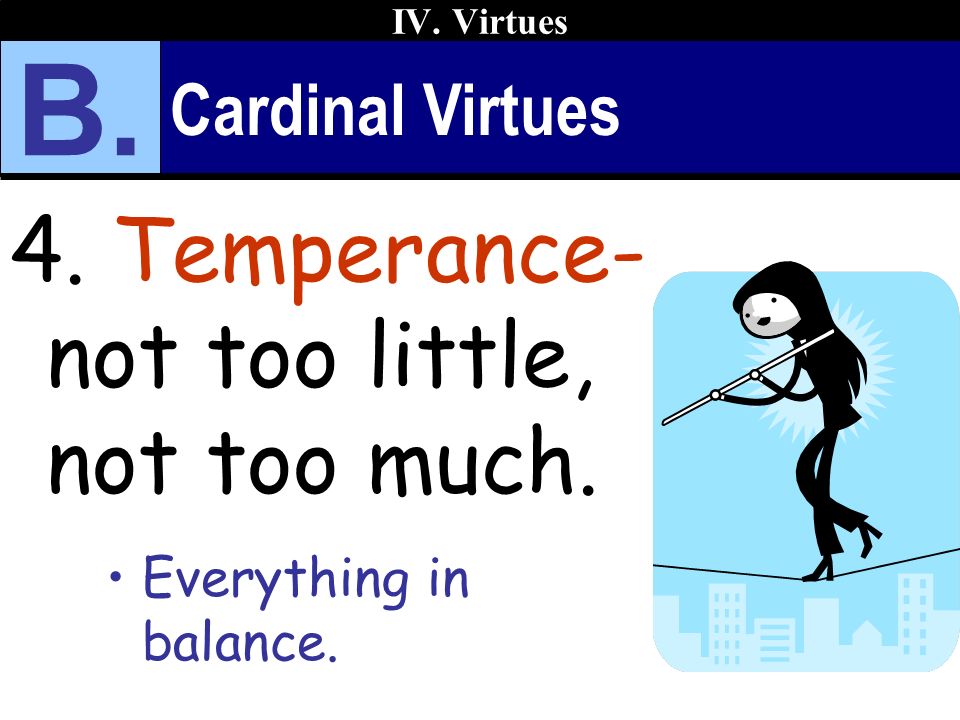 IV. Virtues

B. Cardinal Virtues

4. Temperance- not too little, not too much.

• Everything in balance.